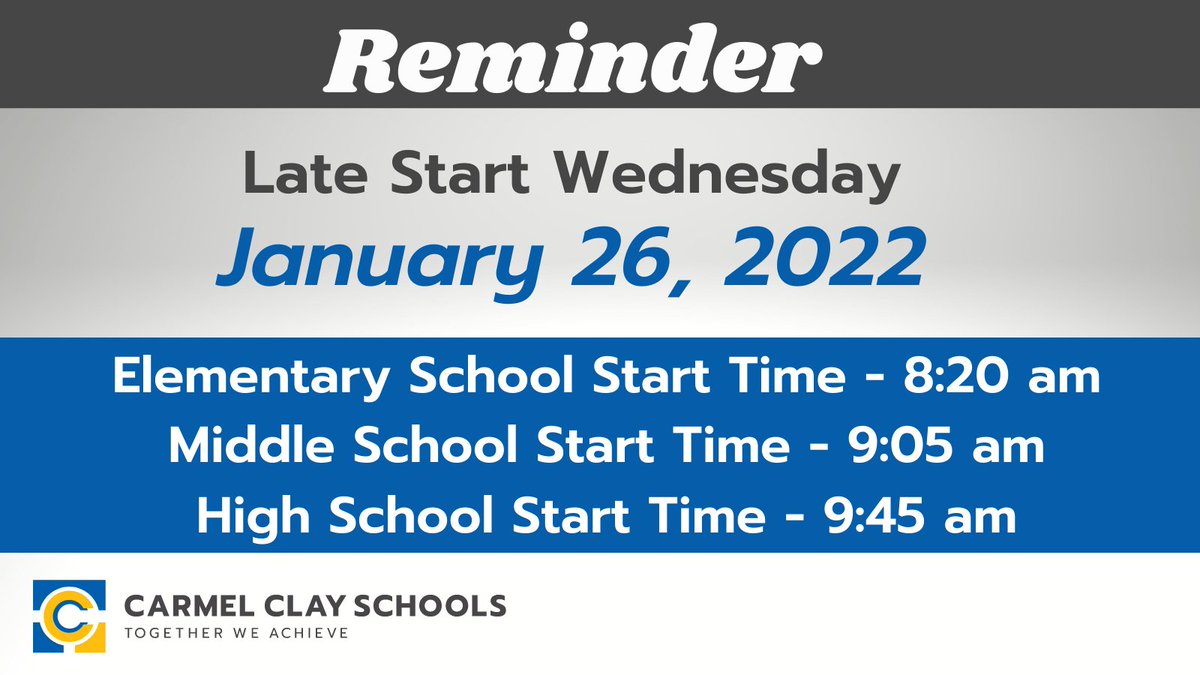 Reminder

Late Start Wednesday

January 26, 2022

Elementary School Start Time - 8:20 am
Middle School Start Time - 9:05 am
High School Start Time - 9:45 am

CARMEL CLAY SCHOOLS
TOGETHER WE ACHIEVE